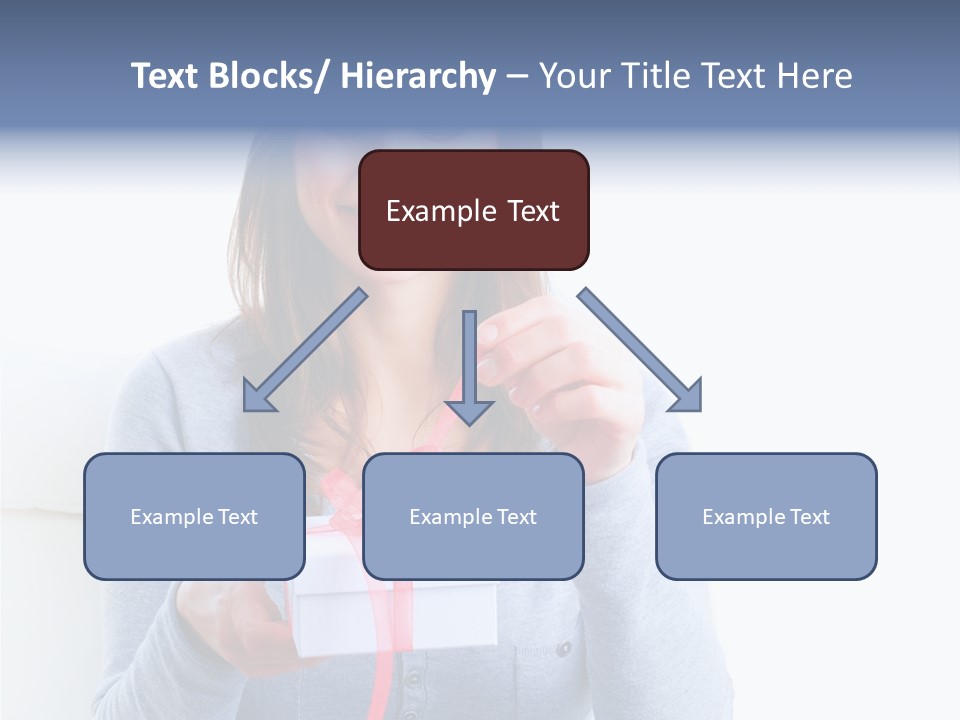 Text Blocks/ Hierarchy – Your Title Text Here

Example Text

Example Text

Example Text

Example Text